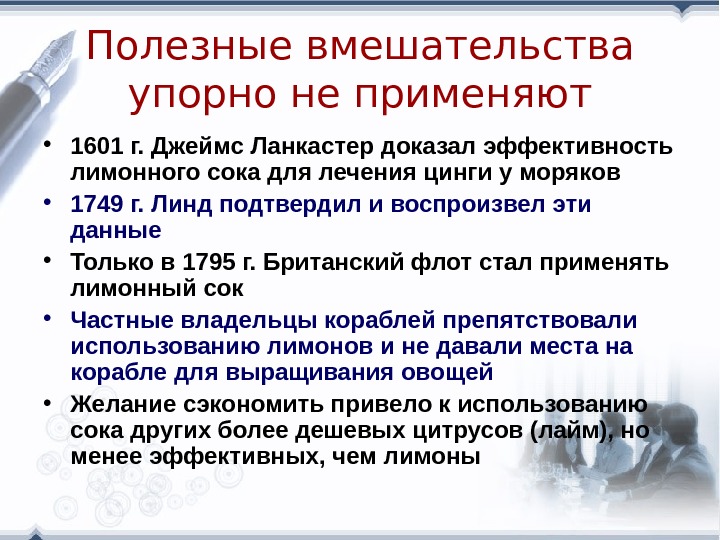 Полезные вмешательства упорно не применяют

• 1601 г. Джеймс Ланкастер доказал эффективность лимонного сока для лечения цинги у моряков
• 1749 г. Линд подтвердил и воспроизвел эти данные
• Только в 1795 г. Британский флот стал применять лимонный сок
• Частные владельцы кораблей препятствовали использованию лимонов и не давали места на корабле для выращивания овощей
• Желание сэкономить привело к использованию сока других более дешевых цитрусов (лайм), но менее эффективных, чем лимоны